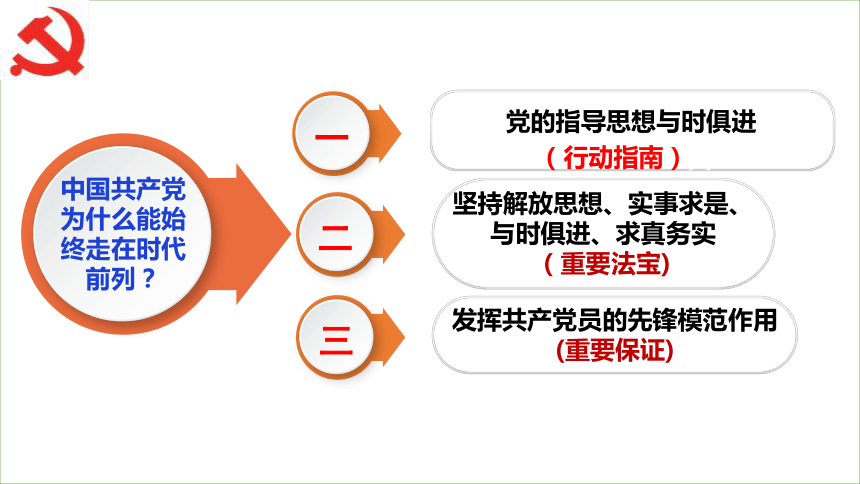 中国共产党为什么能始终走在时代前列？

一

党的指导思想与时俱进
（行动指南）

二

坚持解放思想、实事求是、与时俱进、求真务实
（重要法宝)

三

发挥共产党员的先锋模范作用
(重要保证)